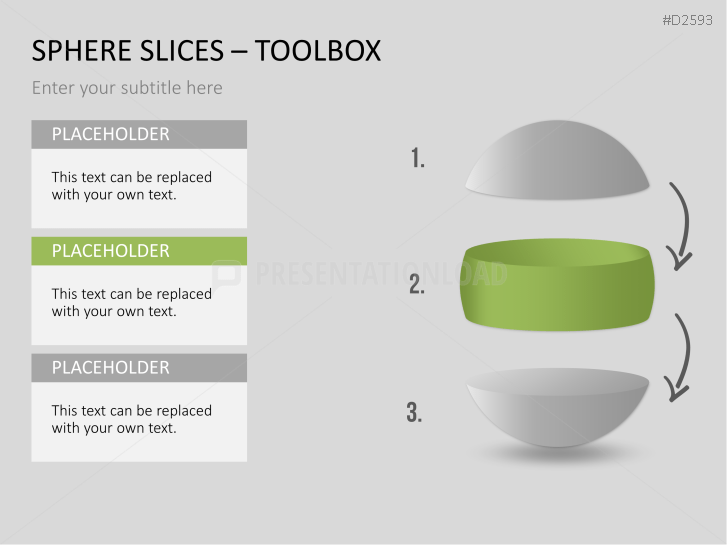 #D2593

SPHERE SLICES – TOOLBOX

Enter your subtitle here

PLACEHOLDER

This text can be replaced with your own text.

PLACEHOLDER

This text can be replaced with your own text.

PLACEHOLDER

This text can be replaced with your own text.

PRESENTATIONLOAD

1.

2.

3.